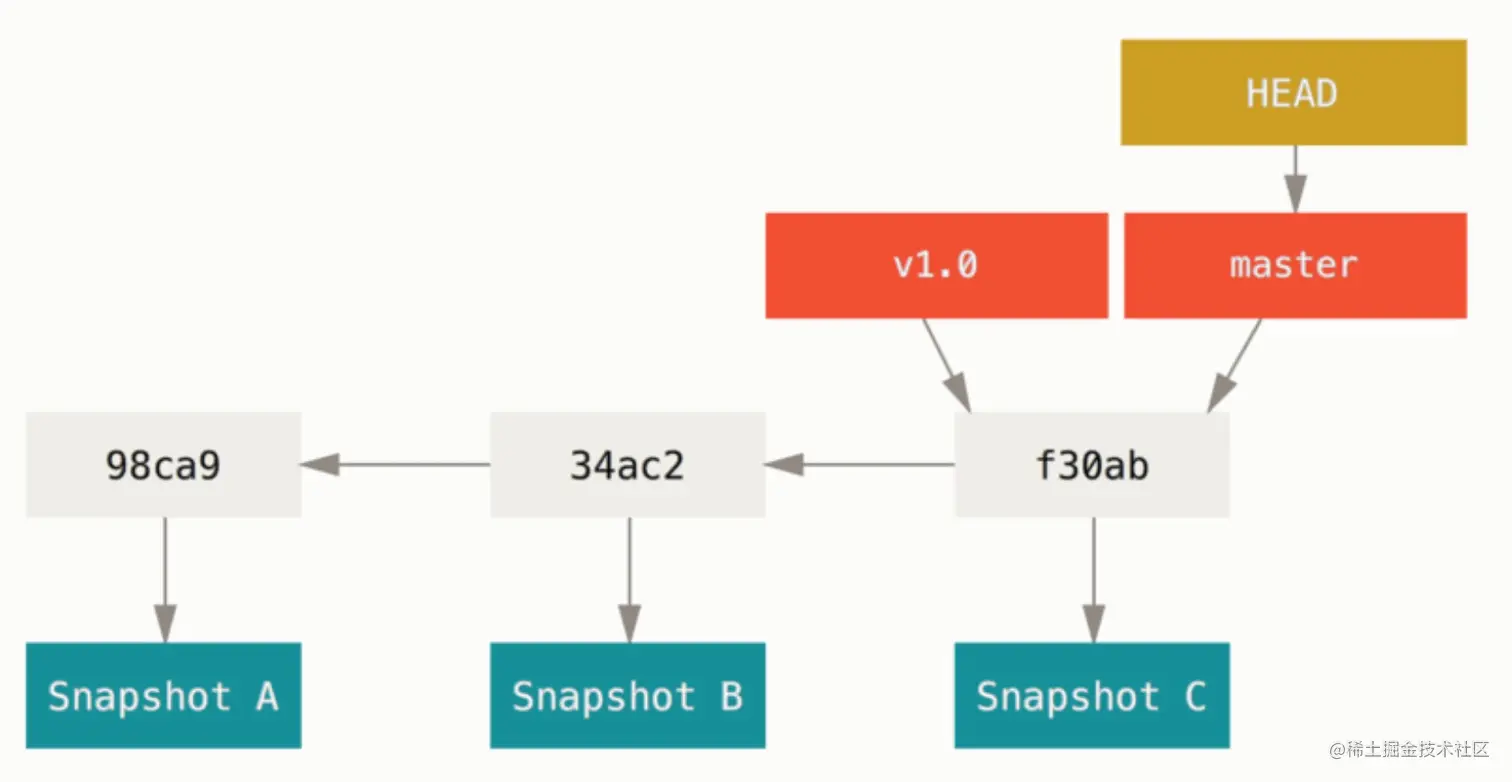 HEAD

v1.0

master

98ca9

34ac2

f30ab

Snapshot A

Snapshot B

Snapshot C

@稀土掘金技术社区